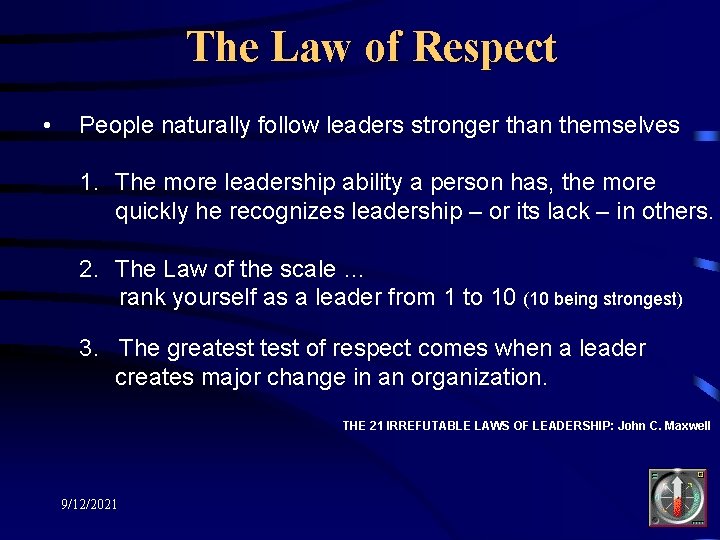 The Law of Respect

• People naturally follow leaders stronger than themselves

1. The more leadership ability a person has, the more quickly he recognizes leadership – or its lack – in others.

2. The Law of the scale ... rank yourself as a leader from 1 to 10 (10 being strongest)

3. The greatest test of respect comes when a leader creates major change in an organization.

THE 21 IRREFUTABLE LAWS OF LEADERSHIP: John C. Maxwell

9/12/2021